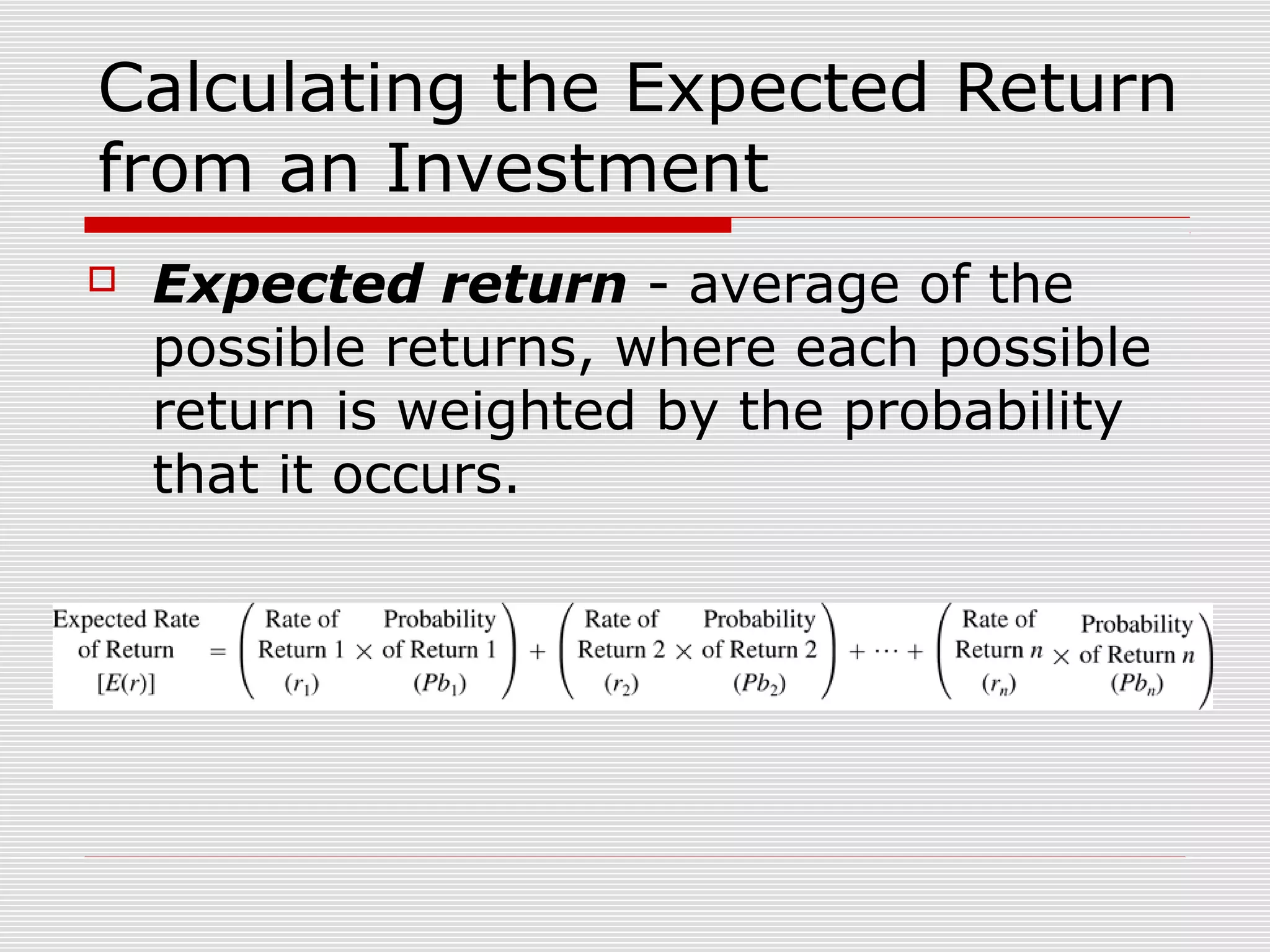 Calculating the Expected Return from an Investment

Expected return - average of the possible returns, where each possible return is weighted by the probability that it occurs.

$\begin{matrix}\text{Expected Rate}\\ \text{of Return}\\ [E(r)]\end{matrix} = \left(\begin{matrix}\text{Rate of}\\ \text{Return 1}\\ (r_1)\end{matrix} \times \begin{matrix}\text{Probability}\\ \text{of Return 1}\\ (Pb_1)\end{matrix}\right) + \left(\begin{matrix}\text{Rate of}\\ \text{Return 2}\\ (r_2)\end{matrix} \times \begin{matrix}\text{Probability}\\ \text{of Return 2}\\ (Pb_2)\end{matrix}\right) + \cdots + \left(\begin{matrix}\text{Rate of}\\ \text{Return } n\\ (r_n)\end{matrix} \times \begin{matrix}\text{Probability}\\ \text{of Return } n\\ (Pb_n)\end{matrix}\right)$